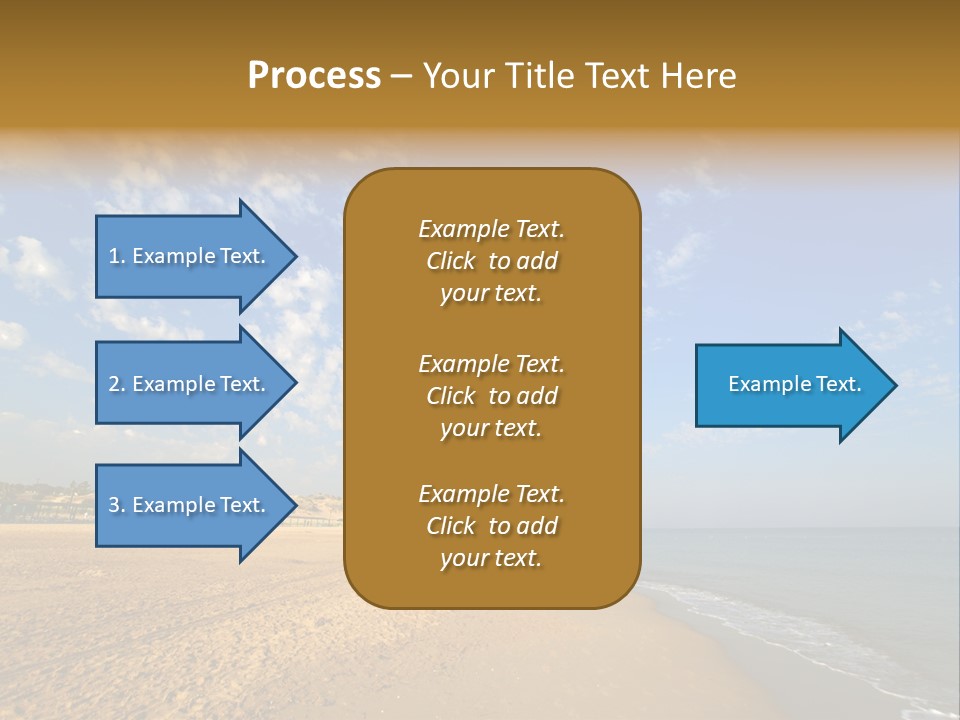 Process – Your Title Text Here

1. Example Text.

2. Example Text.

3. Example Text.

Example Text. Click to add your text.

Example Text. Click to add your text.

Example Text. Click to add your text.

Example Text.